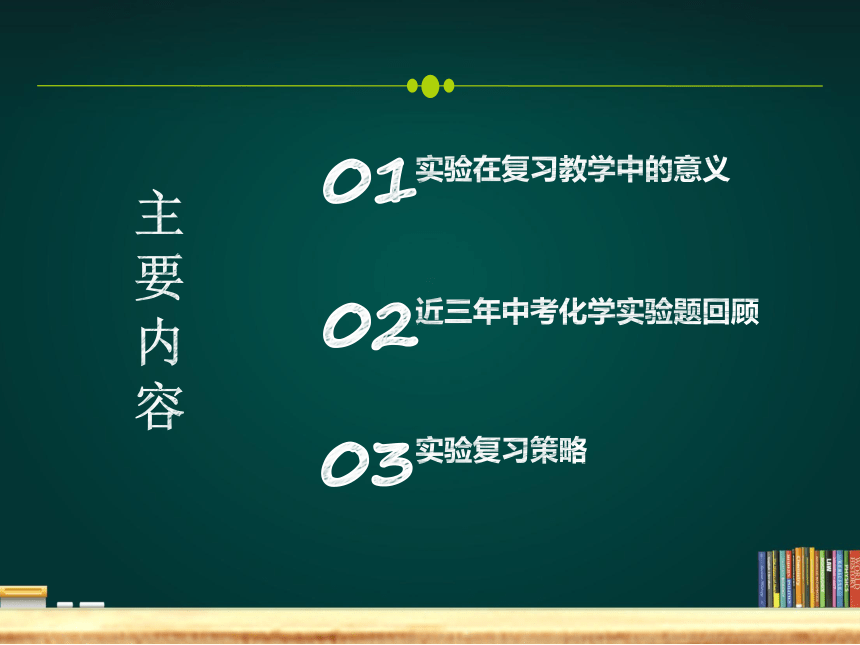 主要内容

01 实验在复习教学中的意义

02 近三年中考化学实验题回顾

03 实验复习策略